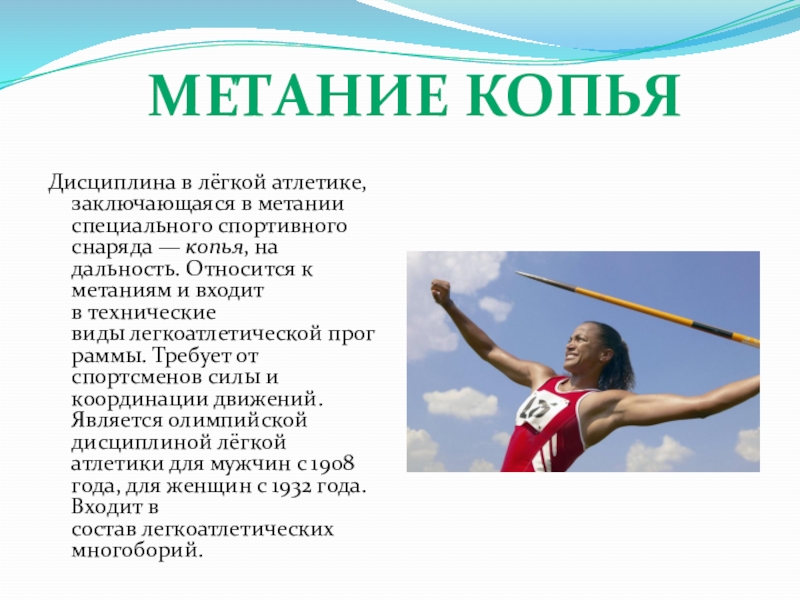 МЕТАНИЕ КОПЬЯ

Дисциплина в лёгкой атлетике, заключающаяся в метании специального спортивного снаряда — копья, на дальность. Относится к метаниям и входит в технические виды легкоатлетической программы. Требует от спортсменов силы и координации движений. Является олимпийской дисциплиной лёгкой атлетики для мужчин с 1908 года, для женщин с 1932 года. Входит в состав легкоатлетических многоборий.